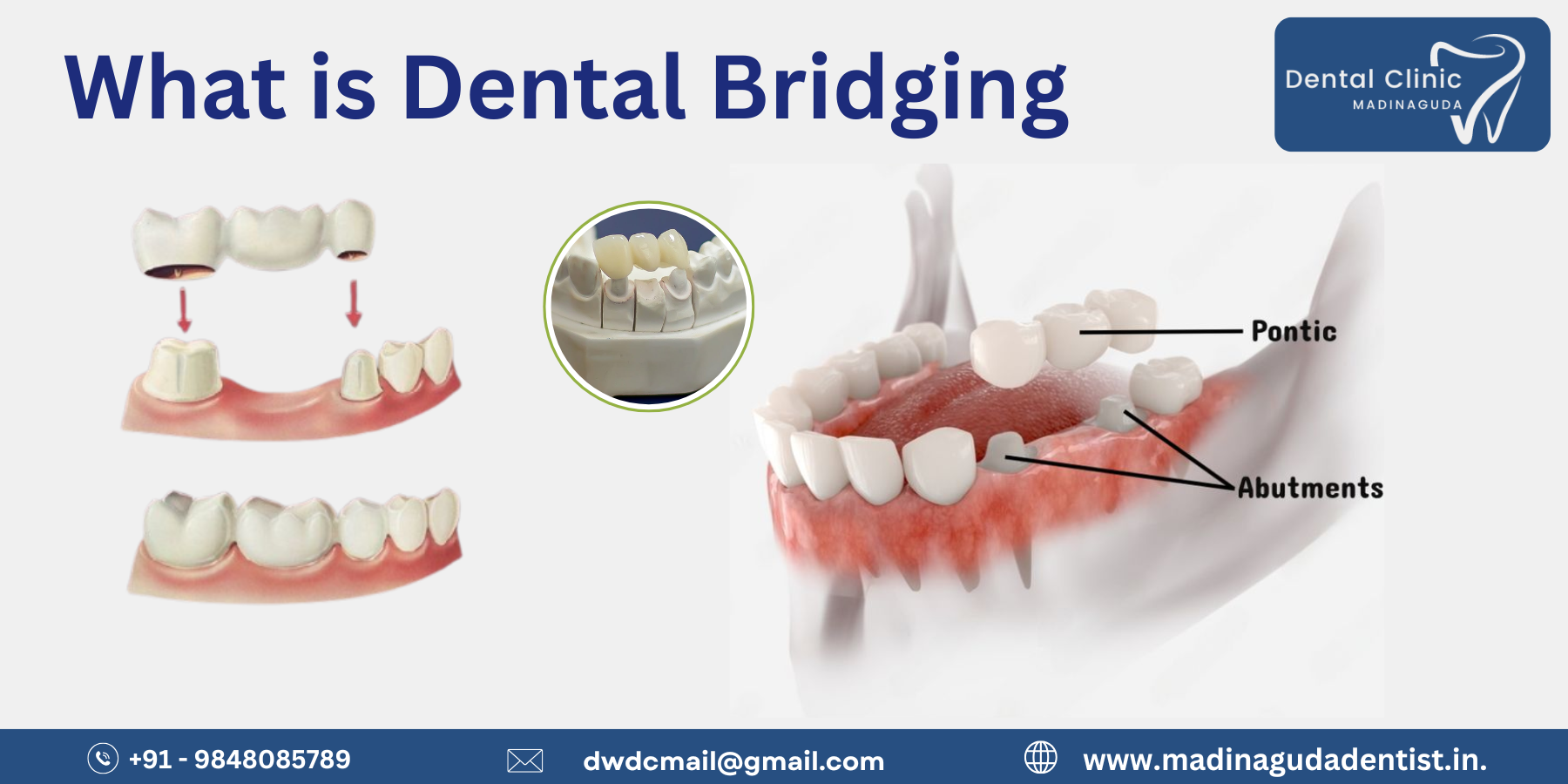 What is Dental Bridging

Dental Clinic
MADINAGUDA

Pontic

Abutments

+91 - 9848085789

dwdcmail@gmail.com

www.madinagudadentist.in.